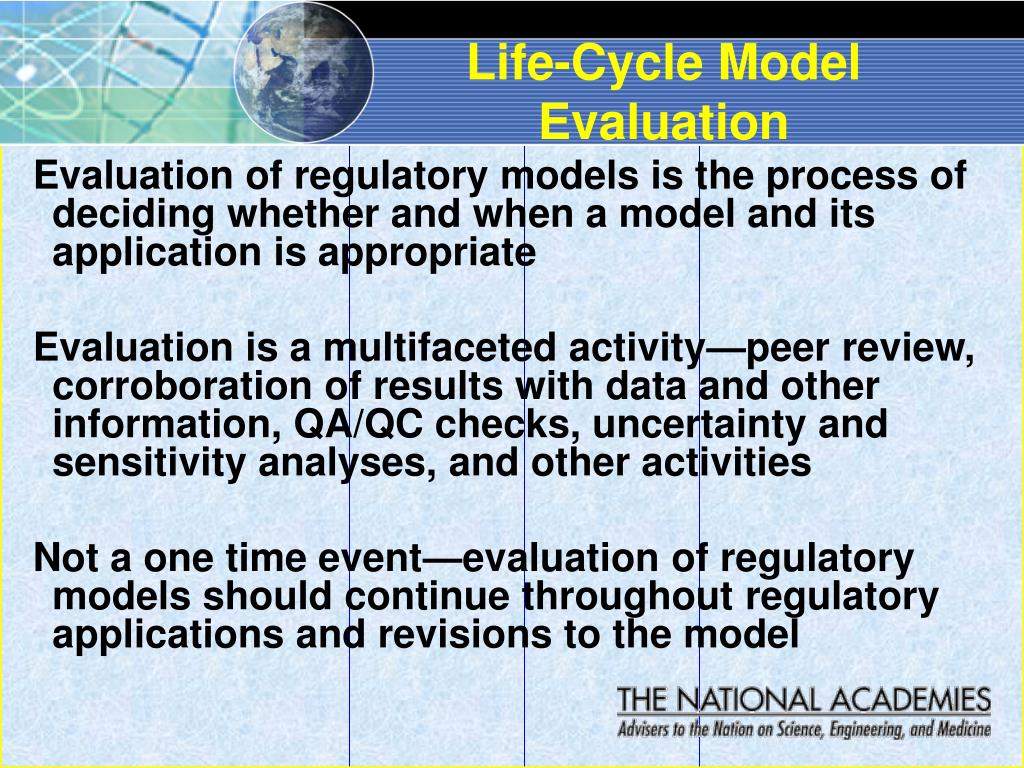 Life-Cycle Model Evaluation

Evaluation of regulatory models is the process of deciding whether and when a model and its application is appropriate

Evaluation is a multifaceted activity—peer review, corroboration of results with data and other information, QA/QC checks, uncertainty and sensitivity analyses, and other activities

Not a one time event—evaluation of regulatory models should continue throughout regulatory applications and revisions to the model

THE NATIONAL ACADEMIES
Advisers to the Nation on Science, Engineering, and Medicine